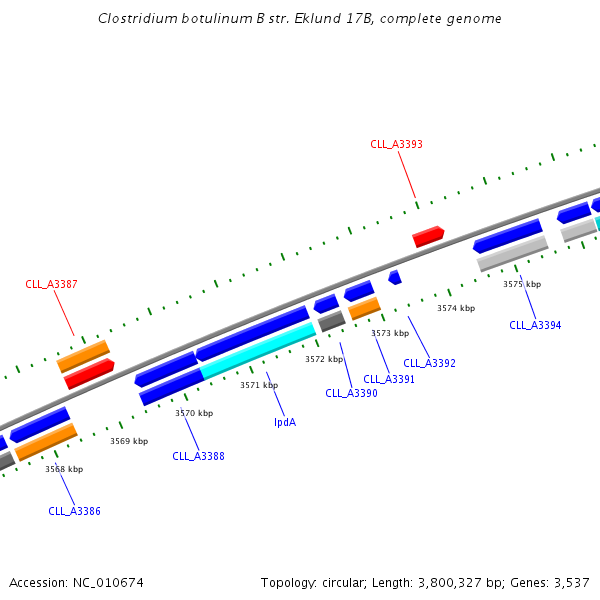 Clostridium botulinum B str. Eklund 17B, complete genome

CLL_A3393

CLL_A3387

3575 kbp

3574 kbp

CLL_A3394

3573 kbp

3572 kbp

CLL_A3392

CLL_A3391

3571 kbp

CLL_A3390

3570 kbp

lpdA

3569 kbp

CLL_A3388

3568 kbp

CLL_A3386

Accession: NC_010674

Topology: circular; Length: 3,800,327 bp; Genes: 3,537